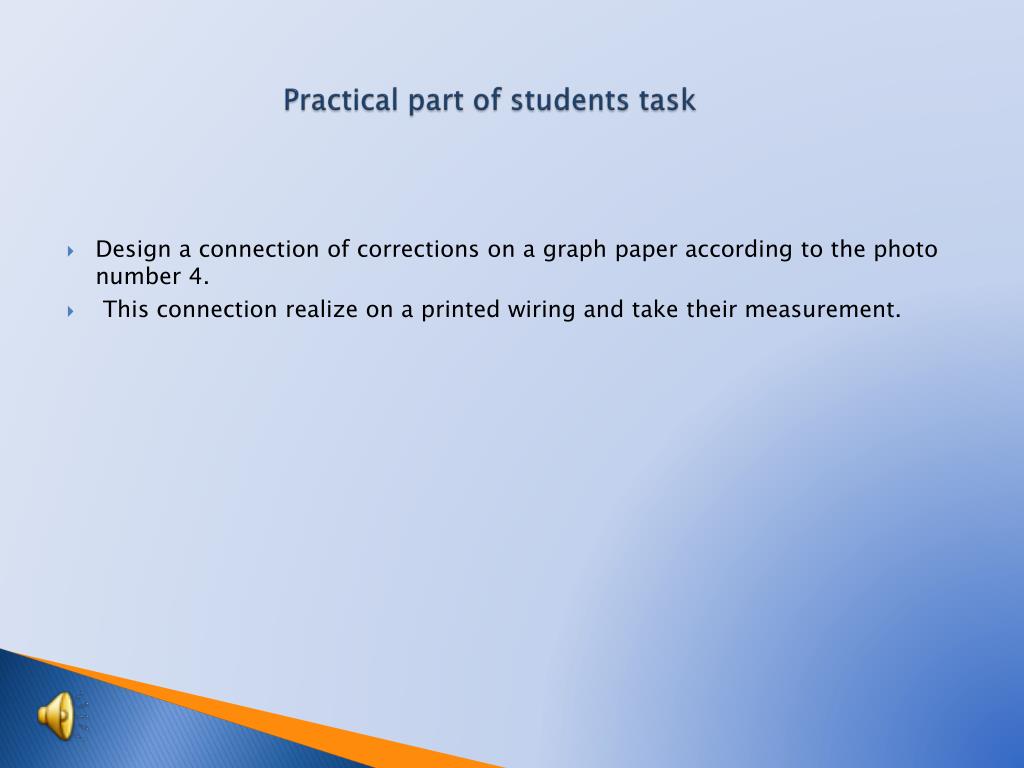 Practical part of students task

Design a connection of corrections on a graph paper according to the photo number 4.

This connection realize on a printed wiring and take their measurement.